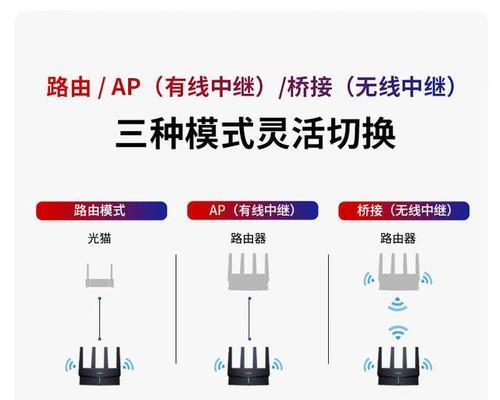 路由 / AP（有线中继）/桥接（无线中继）

三种模式灵活切换

路由模式

光猫

AP（有线中继）

路由器

桥接（无线中继）

路由器